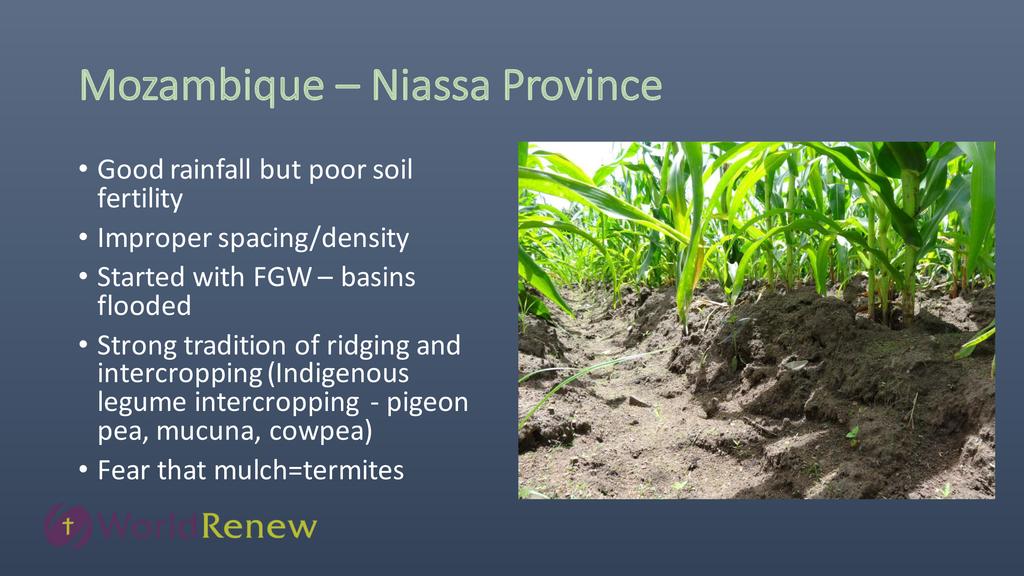 Mozambique – Niassa Province

• Good rainfall but poor soil fertility
• Improper spacing/density
• Started with FGW – basins flooded
• Strong tradition of ridging and intercropping (Indigenous legume intercropping - pigeon pea, mucuna, cowpea)
• Fear that mulch=termites

WorldRenew